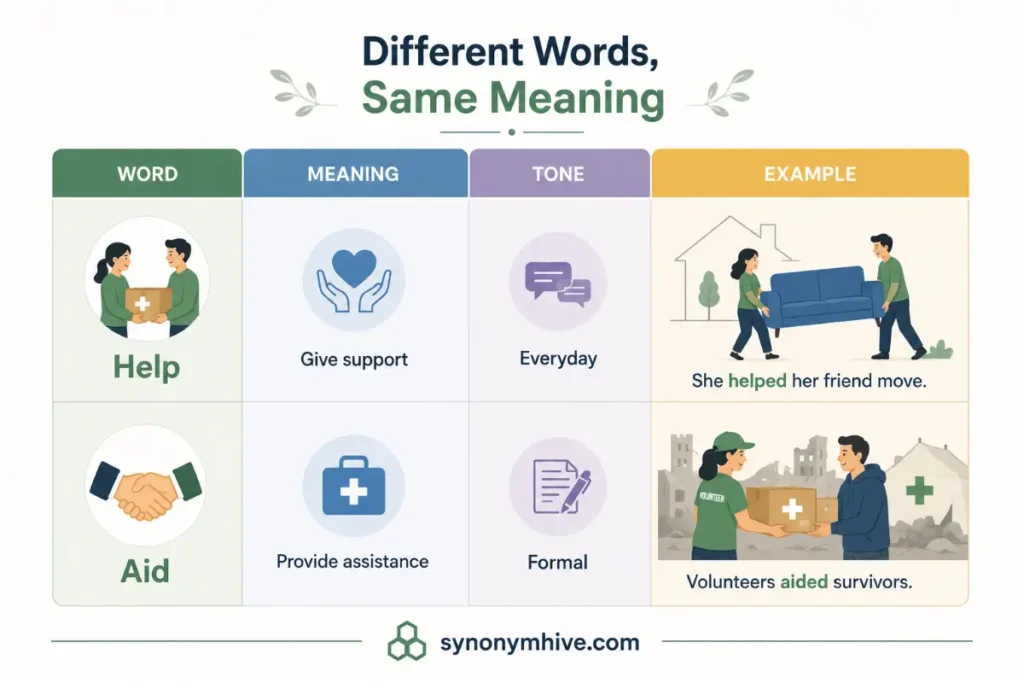 Different Words, Same Meaning

| WORD | MEANING | TONE | EXAMPLE |
|---|---|---|---|
| Help | Give support | Everyday | She helped her friend move. |
| Aid | Provide assistance | Formal | VOLUNTEER Volunteers aided survivors. |

synonymhive.com